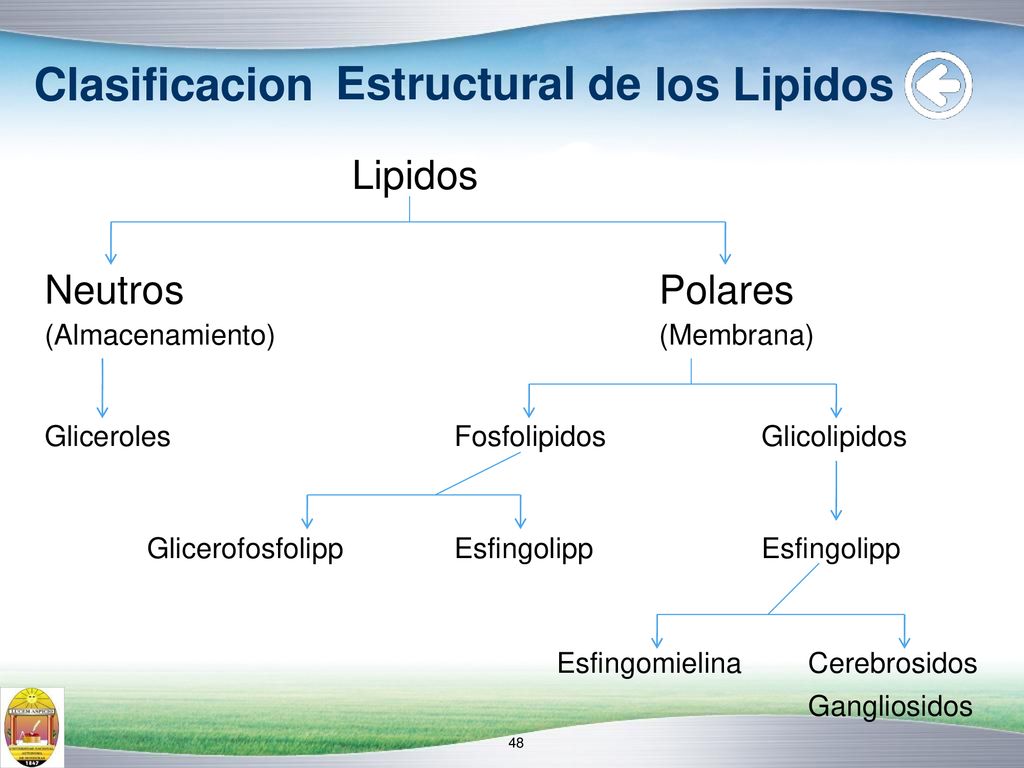 Clasificacion Estructural de los Lipidos

Lipidos

Neutros
(Almacenamiento)

Polares
(Membrana)

Gliceroles

Fosfolipidos

Glicolipidos

Glicerofosfolipp

Esfingolipp

Esfingolipp

Esfingomielina

Cerebrosidos
Gangliosidos

48